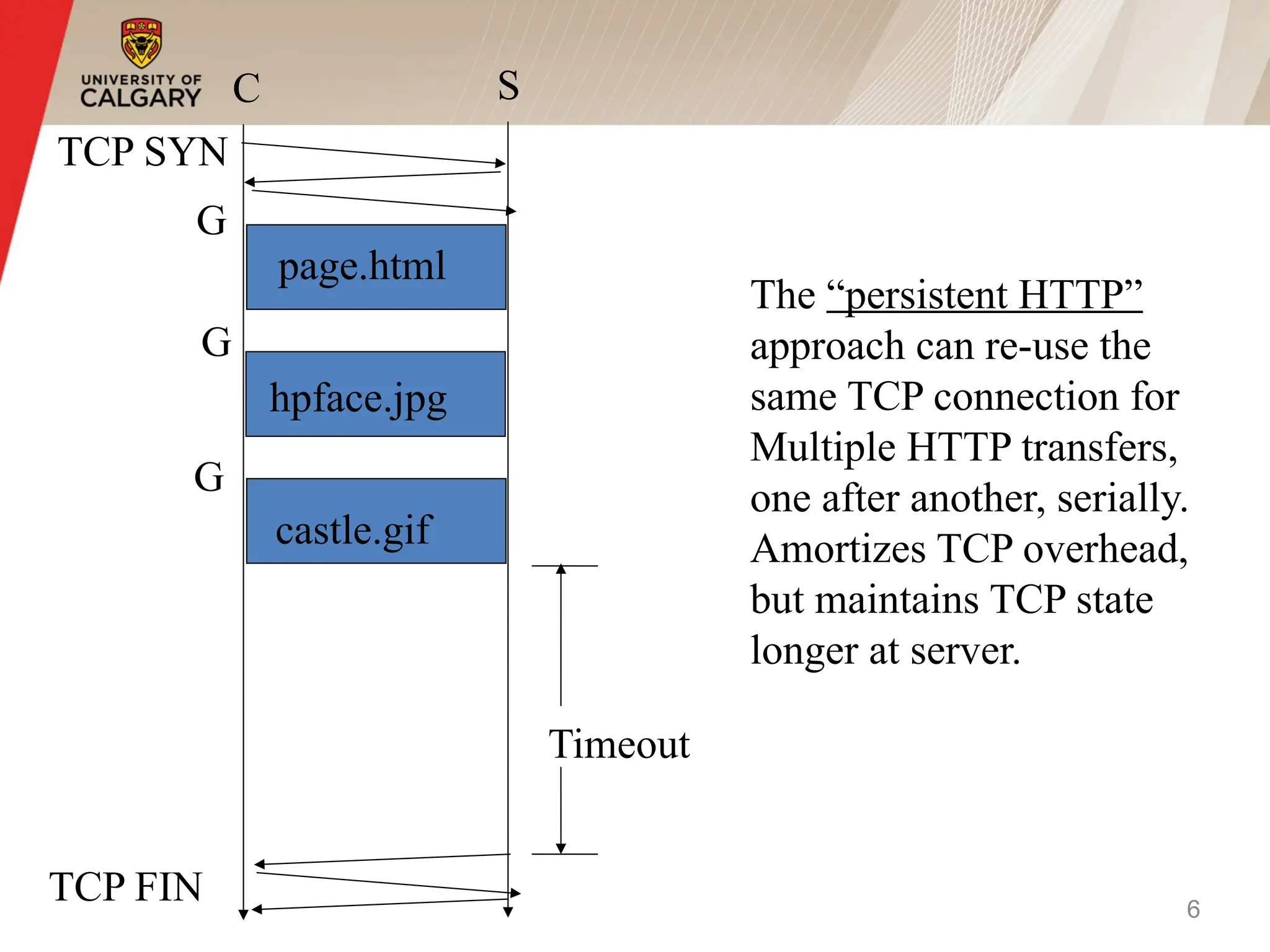 UNIVERSITY OF CALGARY

C

S

TCP SYN

G

page.html

G

hpface.jpg

G

castle.gif

Timeout

TCP FIN

The “persistent HTTP” approach can re-use the same TCP connection for Multiple HTTP transfers, one after another, serially. Amortizes TCP overhead, but maintains TCP state longer at server.

6